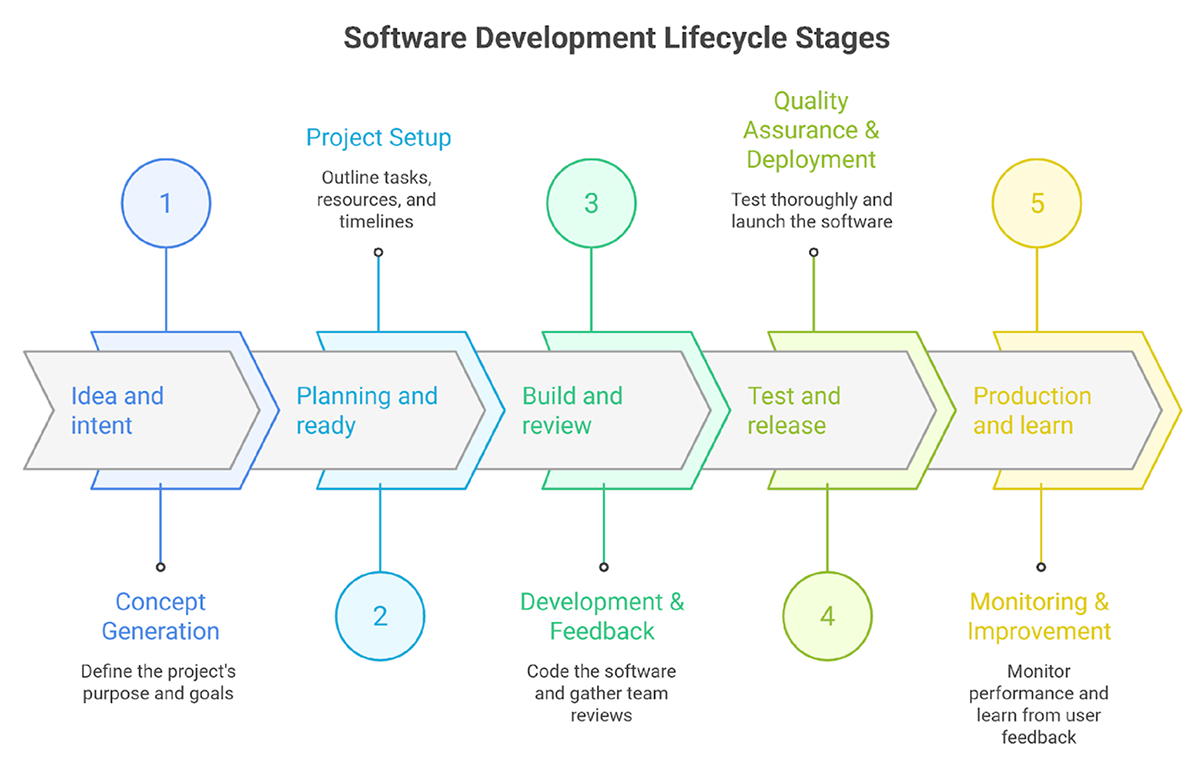 Software Development Lifecycle Stages

1

Idea and intent

Concept Generation

Define the project's purpose and goals

Project Setup

Outline tasks, resources, and timelines

Planning and ready

2

3

Build and review

Development & Feedback

Code the software and gather team reviews

Quality Assurance & Deployment

Test thoroughly and launch the software

Test and release

4

5

Production and learn

Monitoring & Improvement

Monitor performance and learn from user feedback